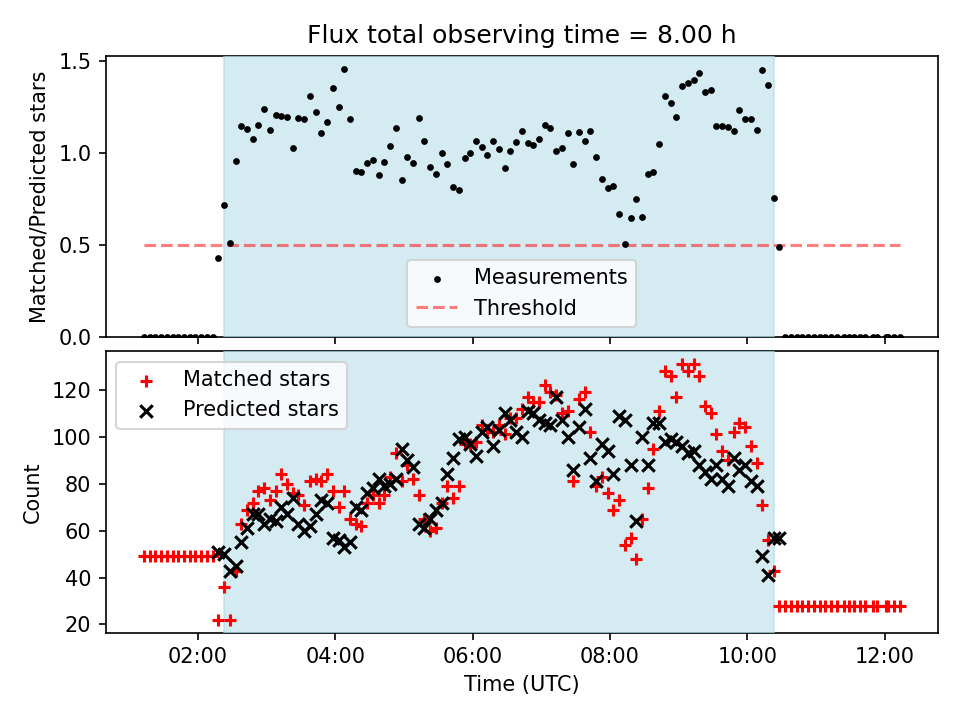 Flux total observing time = 8.00 h

Matched/Predicted stars
1.5
1.0
0.5
0.0

Measurements
Threshold

Matched stars
Predicted stars

Count
120
100
80
60
40
20

02:00
04:00
06:00
08:00
10:00
12:00
Time (UTC)